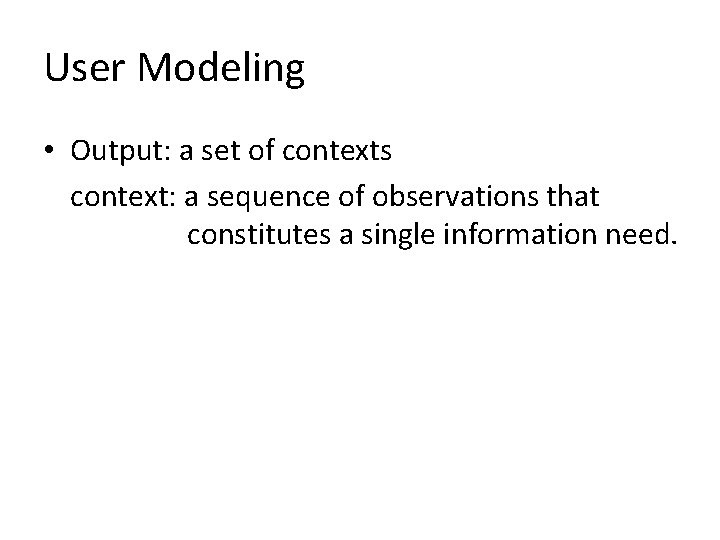 User Modeling

• Output: a set of contexts

context: a sequence of observations that constitutes a single information need.